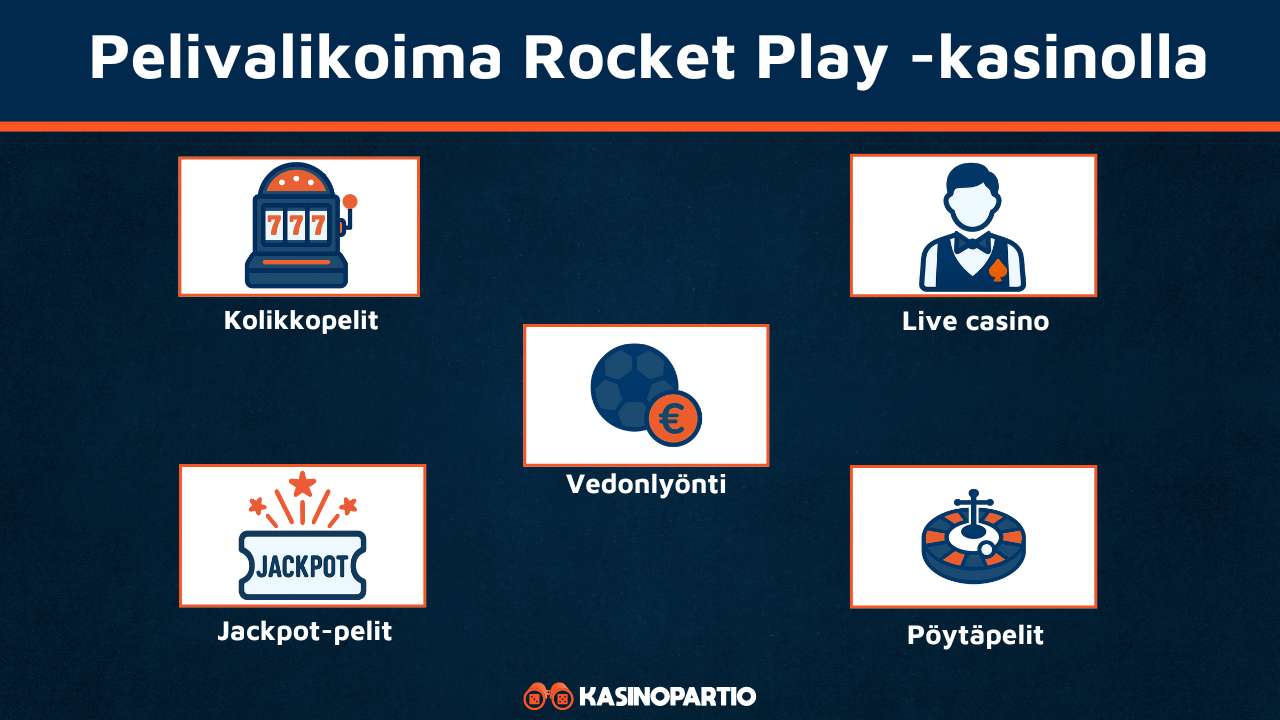 Pelivalikoima Rocket Play -kasinolla

777

Kolikkopelit

Live casino

€

Vedonlyönti

JACKPOT

Jackpot-pelit

Pöytäpelit

KASINOPARTIO